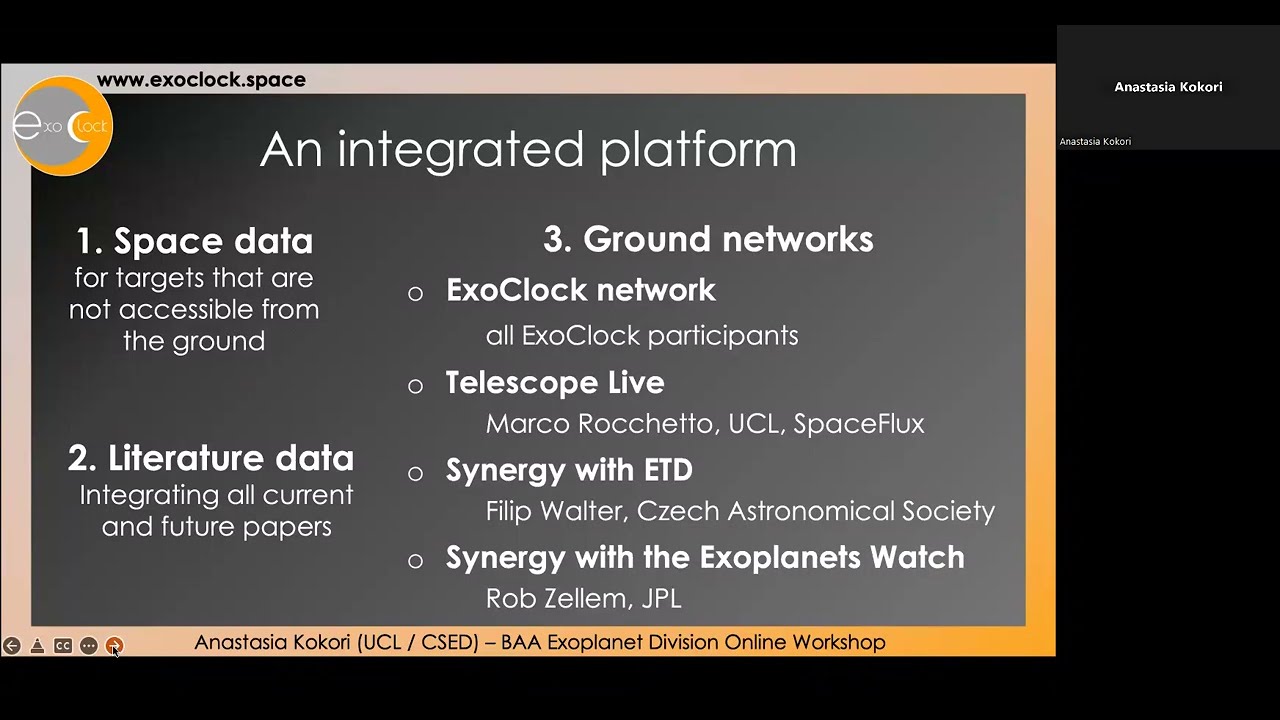 www.exoclock.space

exo Clock

An integrated platform

1. Space data
for targets that are not accessible from the ground

2. Literature data
Integrating all current and future papers

3. Ground networks

o ExoClock network
all ExoClock participants

o Telescope Live
Marco Rocchetto, UCL, SpaceFlux

o Synergy with ETD
Filip Walter, Czech Astronomical Society

o Synergy with the Exoplanets Watch
Rob Zellem, JPL

Anastasia Kokori (UCL / CSED) – BAA Exoplanet Division Online Workshop

Anastasia Kokori

Anastasia Kokori